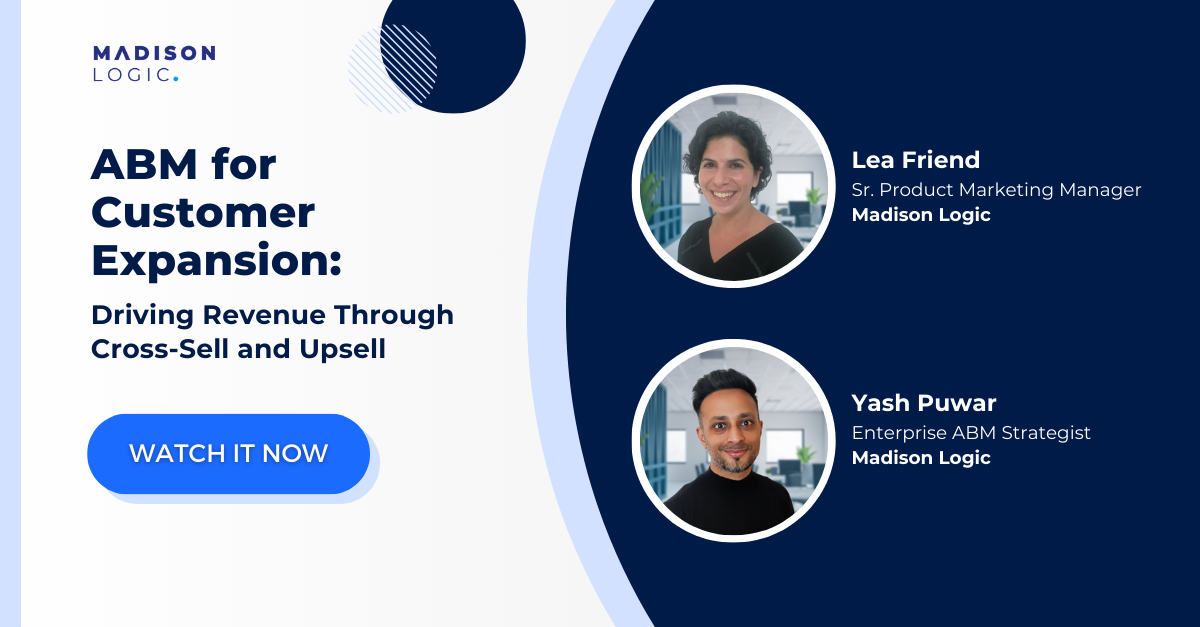 MADISON LOGIC.

ABM for Customer Expansion:

Driving Revenue Through Cross-Sell and Upsell

WATCH IT NOW

Lea Friend
Sr. Product Marketing Manager
Madison Logic

Yash Puwar
Enterprise ABM Strategist
Madison Logic